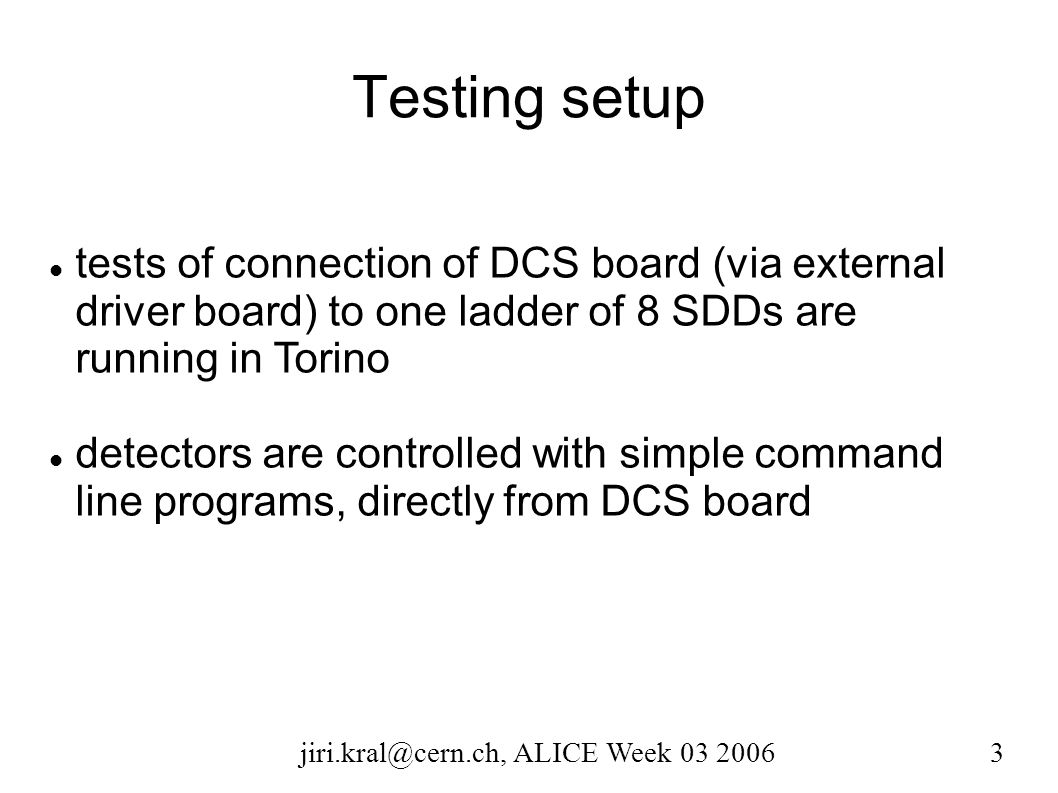 Testing setup

tests of connection of DCS board (via external driver board) to one ladder of 8 SDDs are running in Torino

detectors are controlled with simple command line programs, directly from DCS board

jiri.kral@cern.ch, ALICE Week 03 2006

3